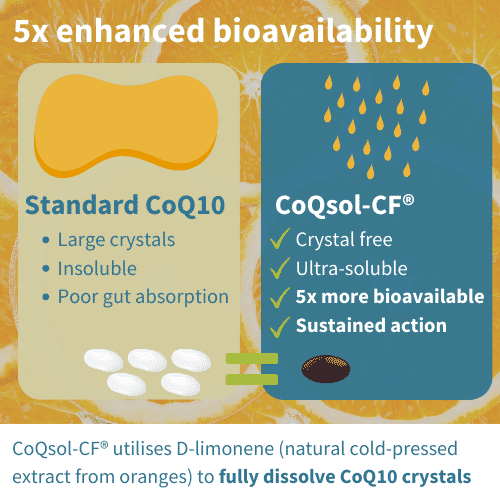 5x enhanced bioavailability

Standard CoQ10
• Large crystals
• Insoluble
• Poor gut absorption

CoQsol-CF®
✓ Crystal free
✓ Ultra-soluble
✓ 5x more bioavailable
✓ Sustained action

=

CoQsol-CF® utilises D-limonene (natural cold-pressed extract from oranges) to fully dissolve CoQ10 crystals